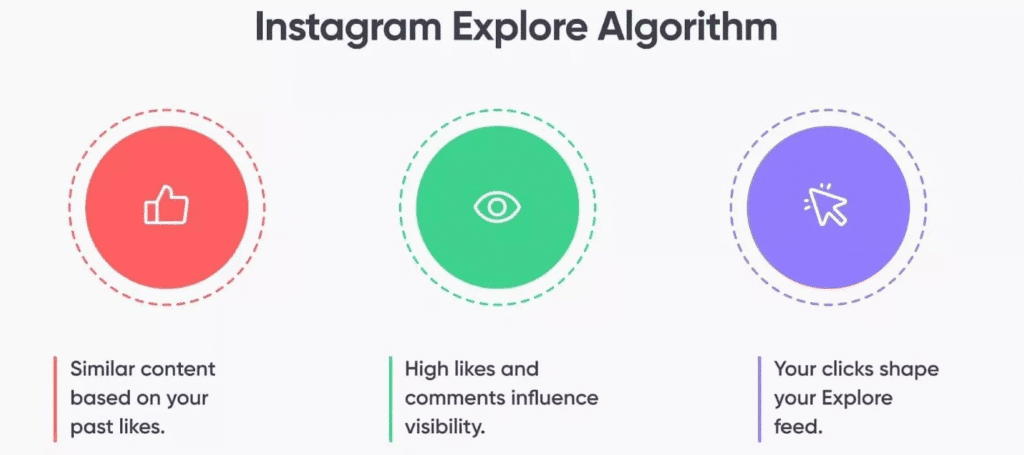 Instagram Explore Algorithm

Similar content based on your past likes.

High likes and comments influence visibility.

Your clicks shape your Explore feed.